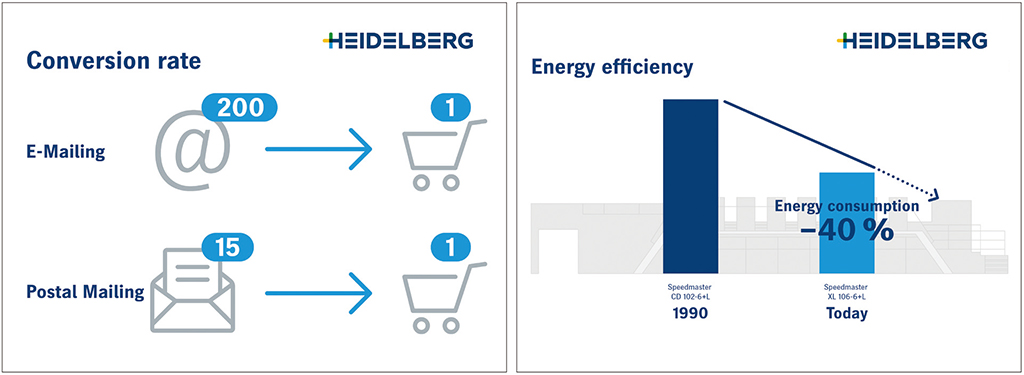 HEIDELBERG

Conversion rate

E-Mailing

200

1

Postal Mailing

15

1

HEIDELBERG

Energy efficiency

Energy consumption
−40 %

Speedmaster CD 102-6+L
1990

Speedmaster XL 106-6+L
Today